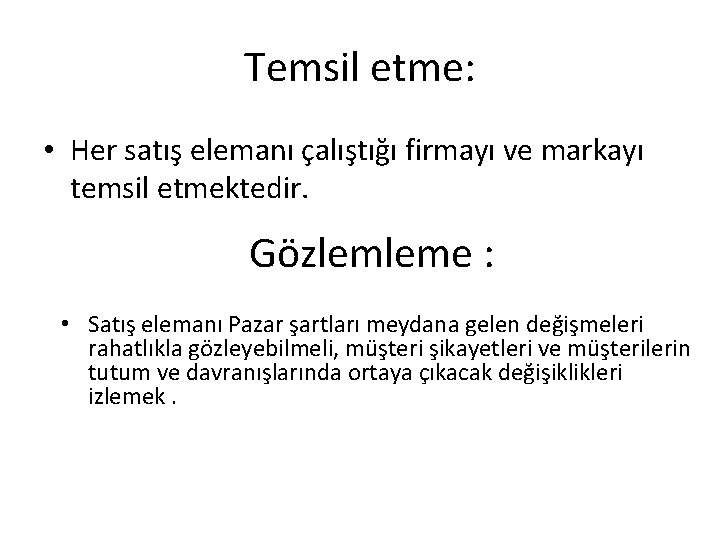 Temsil etme:

• Her satış elemanı çalıştığı firmayı ve markayı temsil etmektedir.

Gözlemleme :

• Satış elemanı Pazar şartları meydana gelen değişmeleri rahatlıkla gözleyebilmeli, müşteri şikayetleri ve müşterilerin tutum ve davranışlarında ortaya çıkacak değişiklikleri izlemek .